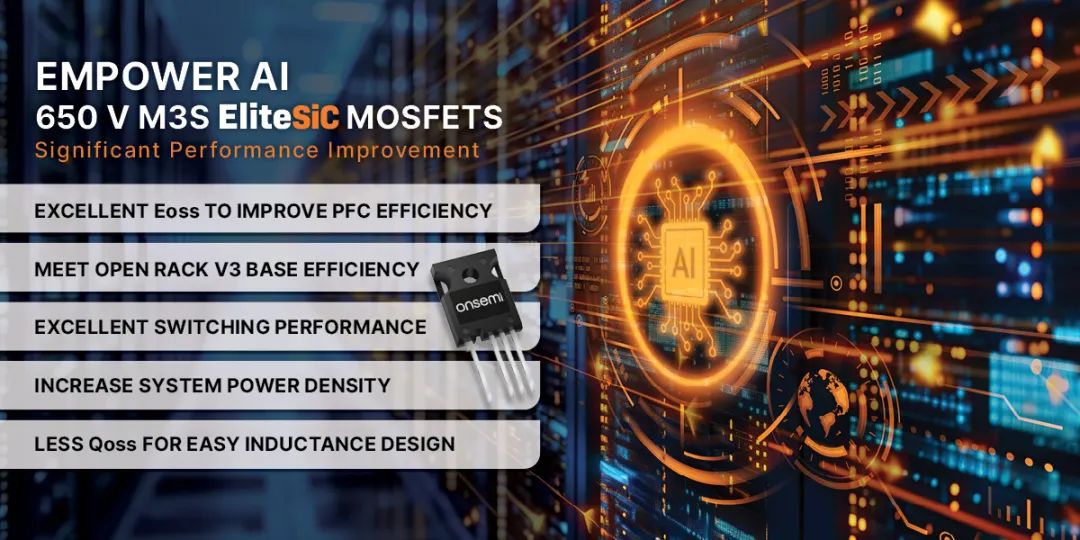 EMPOWER AI
650 V M3S EliteSiC MOSFETS
Significant Performance Improvement

EXCELLENT Eoss TO IMPROVE PFC EFFICIENCY

MEET OPEN RACK V3 BASE EFFICIENCY

EXCELLENT SWITCHING PERFORMANCE

INCREASE SYSTEM POWER DENSITY

LESS Qoss FOR EASY INDUCTANCE DESIGN

onsemi

AI